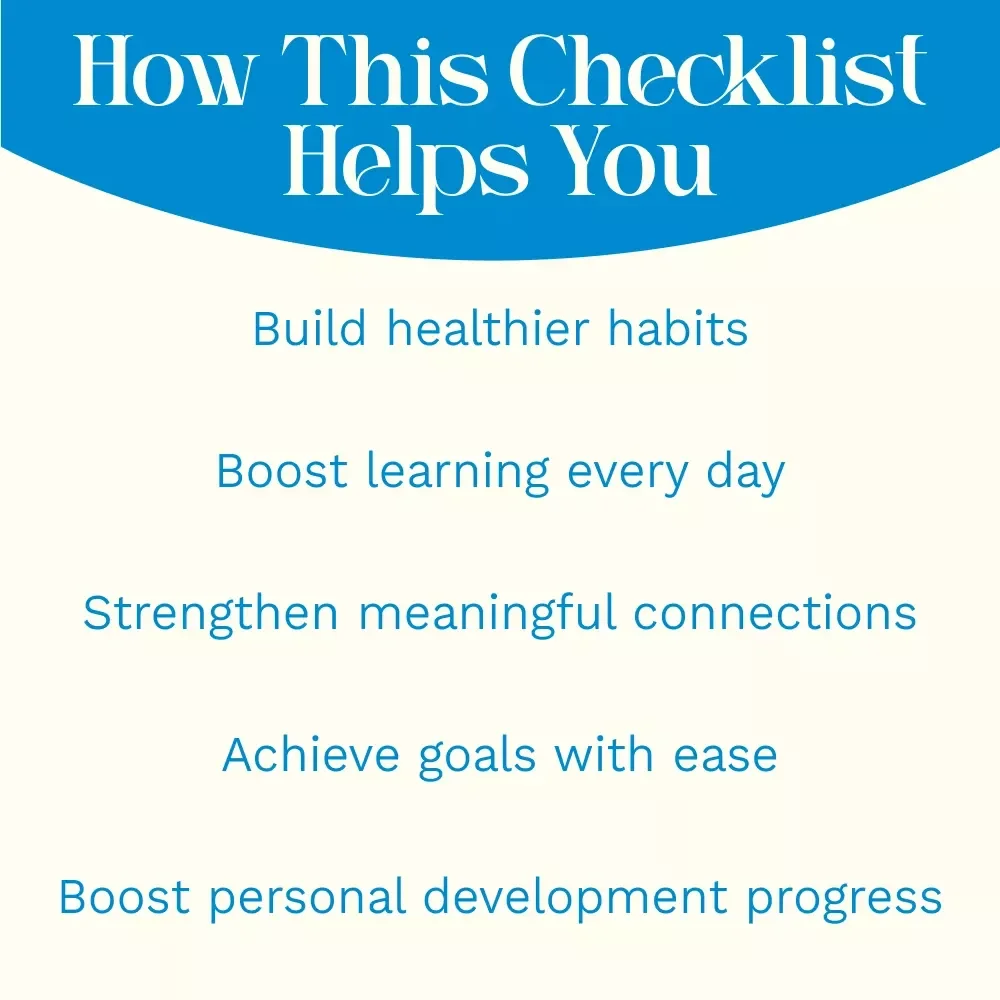 How This Checklist Helps You

Build healthier habits

Boost learning every day

Strengthen meaningful connections

Achieve goals with ease

Boost personal development progress